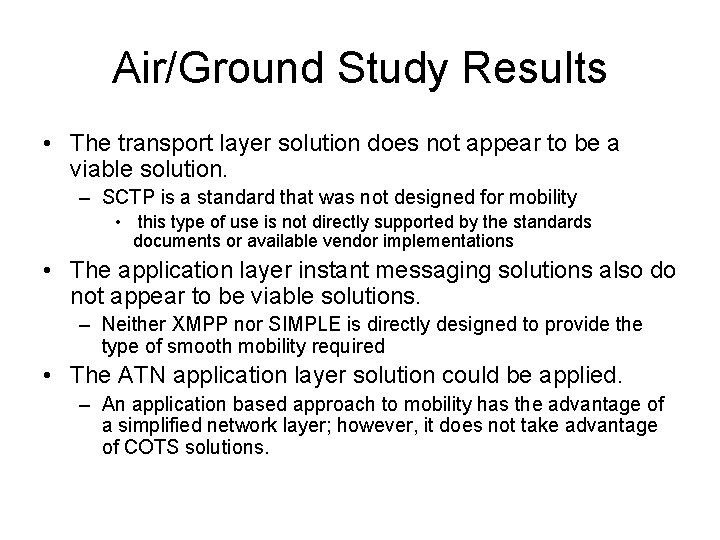 Air/Ground Study Results

• The transport layer solution does not appear to be a viable solution.
  – SCTP is a standard that was not designed for mobility
    • this type of use is not directly supported by the standards documents or available vendor implementations
• The application layer instant messaging solutions also do not appear to be viable solutions.
  – Neither XMPP nor SIMPLE is directly designed to provide the type of smooth mobility required
• The ATN application layer solution could be applied.
  – An application based approach to mobility has the advantage of a simplified network layer; however, it does not take advantage of COTS solutions.